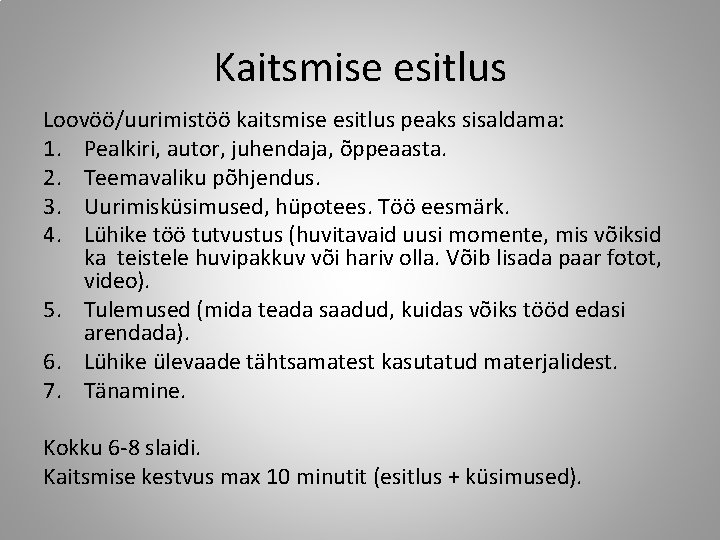 Kaitsmise esitlus

Loovöö/uurimistöö kaitsmise esitlus peaks sisaldama:
1. Pealkiri, autor, juhendaja, õppeaasta.
2. Teemavaliku põhjendus.
3. Uurimisküsimused, hüpotees. Töö eesmärk.
4. Lühike töö tutvustus (huvitavaid uusi momente, mis võiksid ka teistele huvipakkuv või hariv olla. Võib lisada paar fotot, video).
5. Tulemused (mida teada saadud, kuidas võiks tööd edasi arendada).
6. Lühike ülevaade tähtsamatest kasutatud materjalidest.
7. Tänamine.

Kokku 6-8 slaidi.
Kaitsmise kestvus max 10 minutit (esitlus + küsimused).